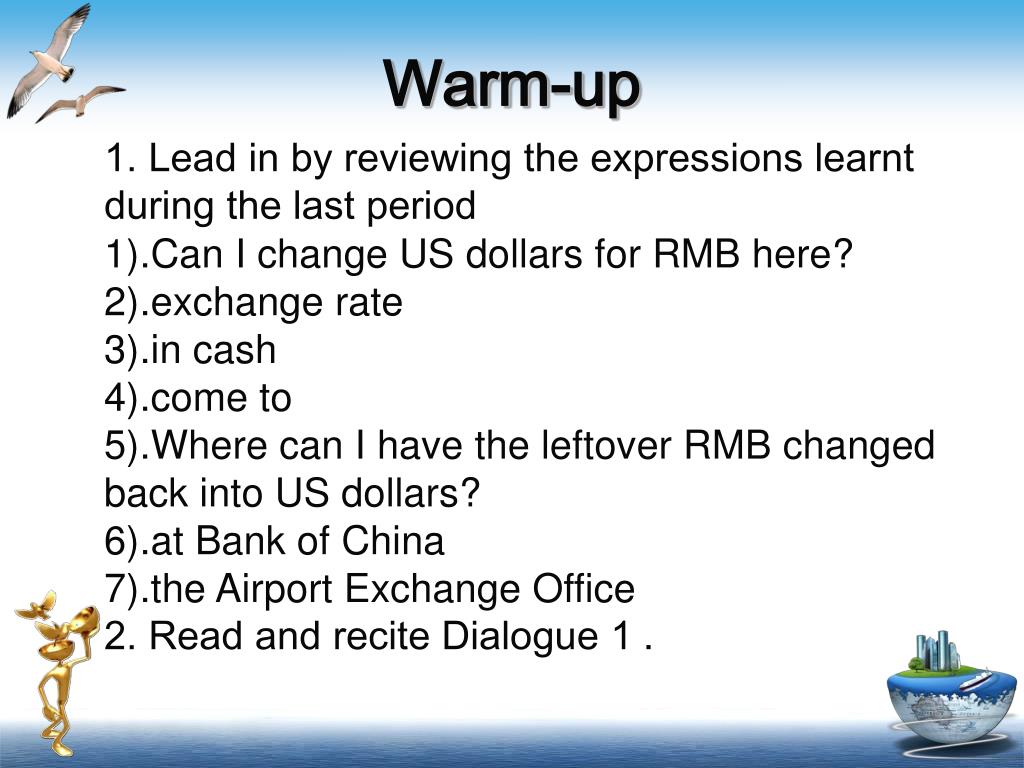 Warm-up

1. Lead in by reviewing the expressions learnt during the last period
1).Can I change US dollars for RMB here?
2).exchange rate
3).in cash
4).come to
5).Where can I have the leftover RMB changed back into US dollars?
6).at Bank of China
7).the Airport Exchange Office
2. Read and recite Dialogue 1 .